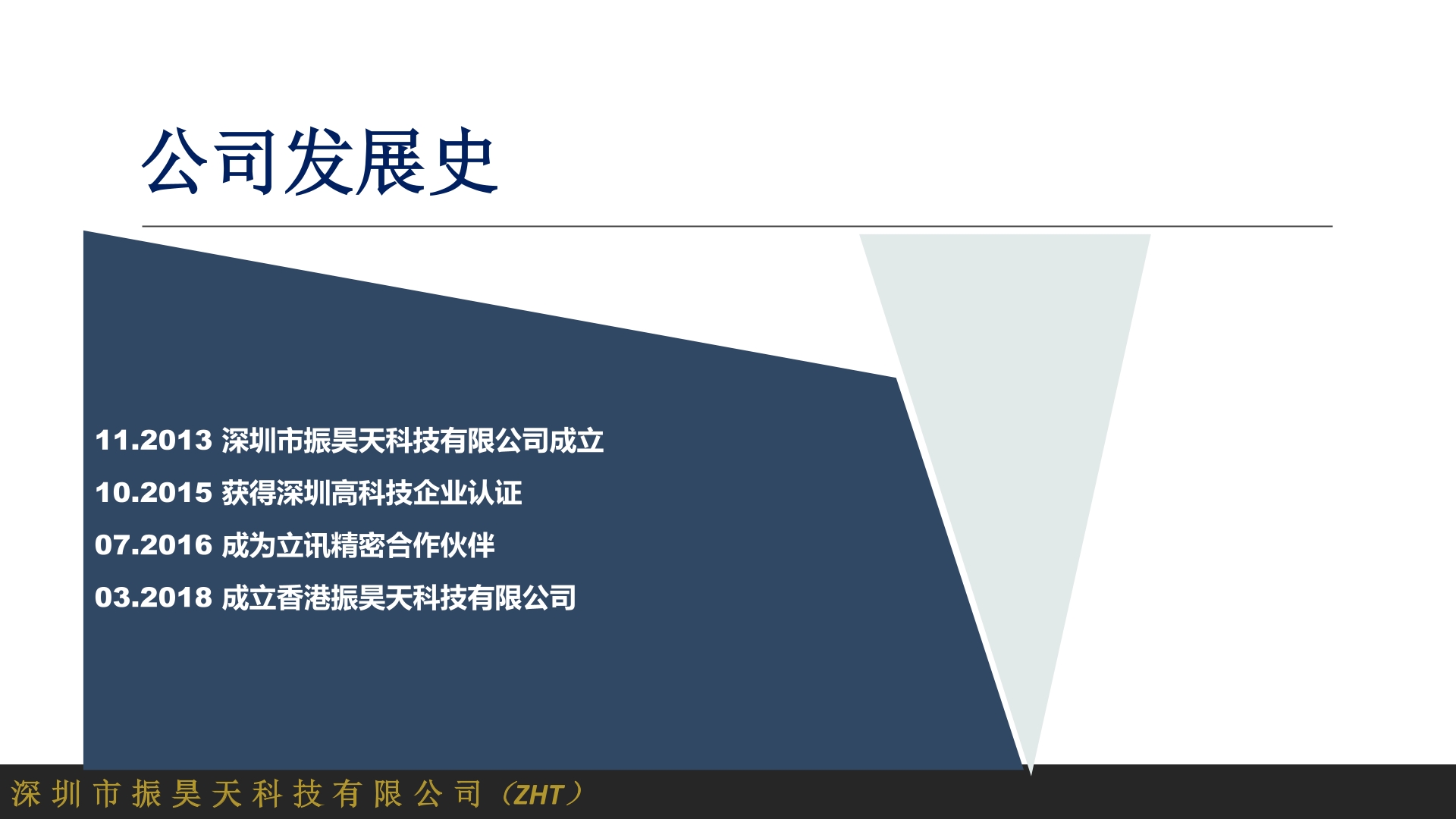 公司发展史

11.2013 深圳市振昊天科技有限公司成立

10.2015 获得深圳高科技企业认证

07.2016 成为立讯精密合作伙伴

03.2018 成立香港振昊天科技有限公司

深圳市振昊天科技有限公司（ZHT）